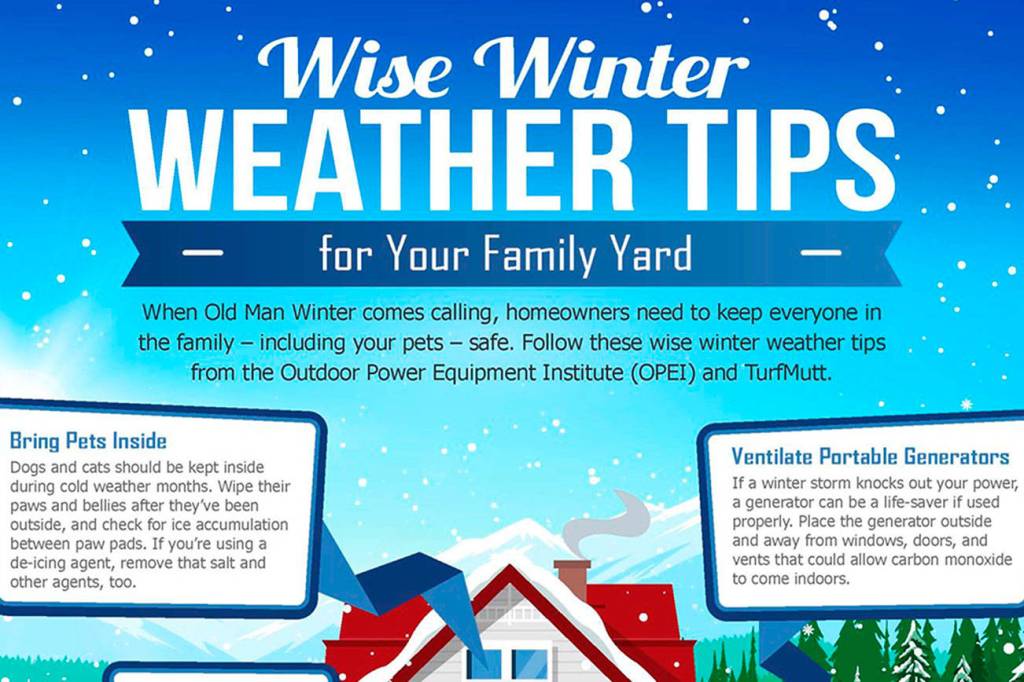 Wise Winter
WEATHER TIPS
for Your Family Yard

When Old Man Winter comes calling, homeowners need to keep everyone in the family – including your pets – safe. Follow these wise winter weather tips from the Outdoor Power Equipment Institute (OPEI) and TurfMutt.

Bring Pets Inside
Dogs and cats should be kept inside during cold weather months. Wipe their paws and bellies after they've been outside, and check for ice accumulation between paw pads. If you're using a de-icing agent, remove that salt and other agents, too.

Ventilate Portable Generators
If a winter storm knocks out your power, a generator can be a life-saver if used properly. Place the generator outside and away from windows, doors, and vents that could allow carbon monoxide to come indoors.